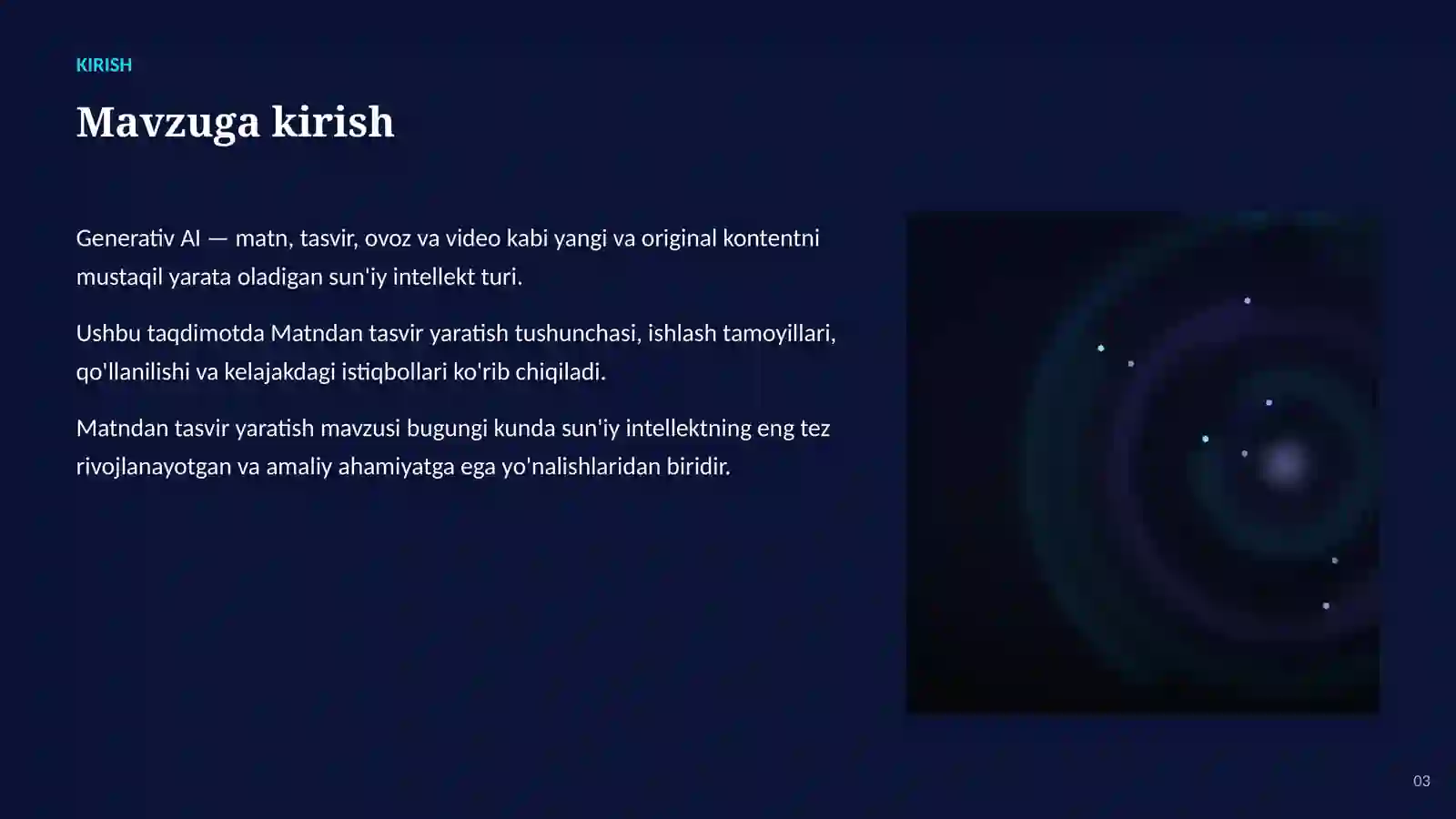 KIRISH

Mavzuga kirish

Generativ AI — matn, tasvir, ovoz va video kabi yangi va original kontentni mustaqil yarata oladigan sun'iy intellekt turi.

Ushbu taqdimotda Matndan tasvir yaratish tushunchasi, ishlash tamoyillari, qo'llanilishi va kelajakdagi istiqbollari ko'rib chiqiladi.

Matndan tasvir yaratish mavzusi bugungi kunda sun'iy intellektning eng tez rivojlanayotgan va amaliy ahamiyatga ega yo'nalishlaridan biridir.

03